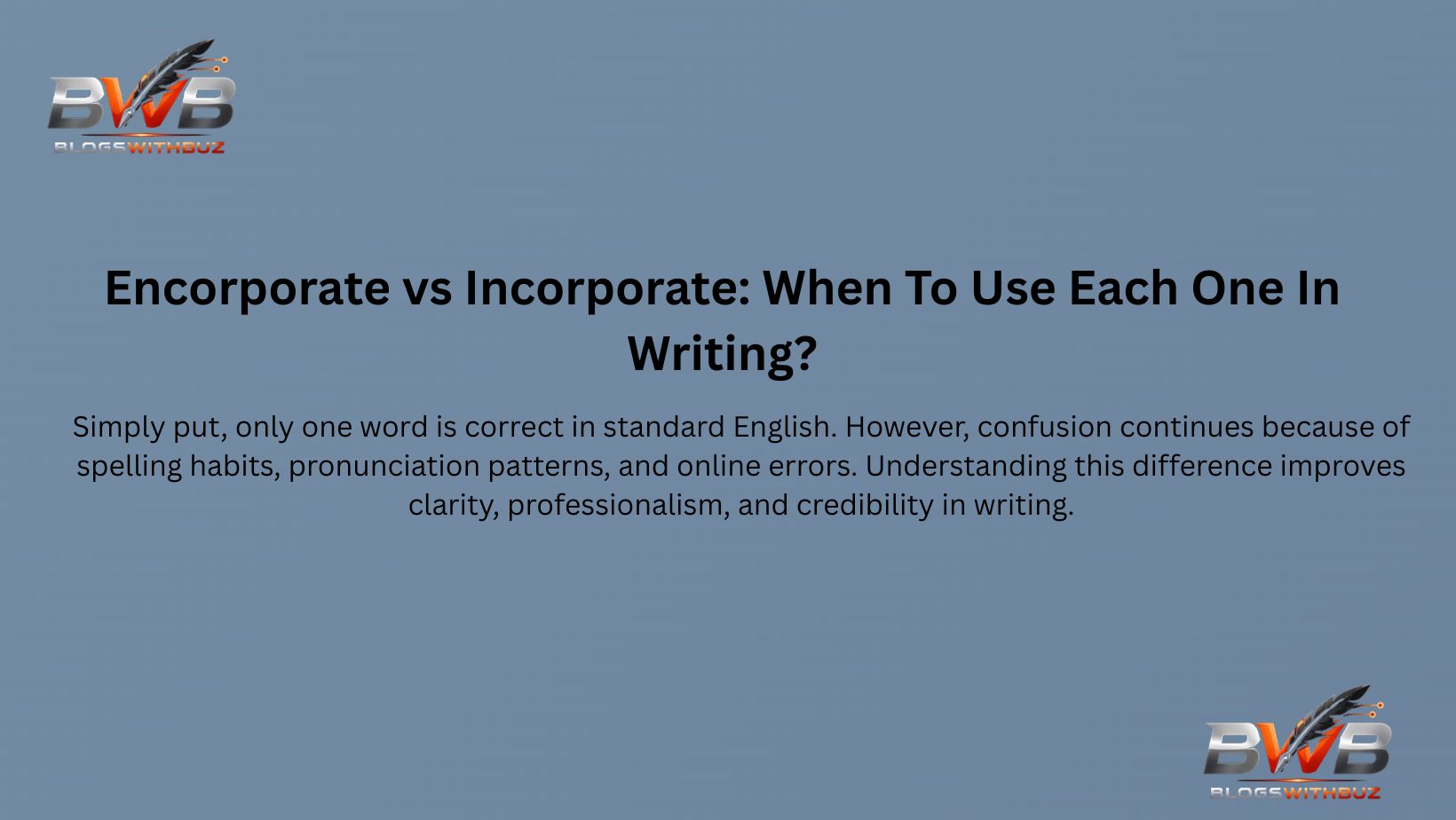 BWB
BLOGSWITHBUZ

Encorporate vs Incorporate: When To Use Each One In Writing?

Simply put, only one word is correct in standard English. However, confusion continues because of spelling habits, pronunciation patterns, and online errors. Understanding this difference improves clarity, professionalism, and credibility in writing.

BWB
BLOGSWITHBUZ